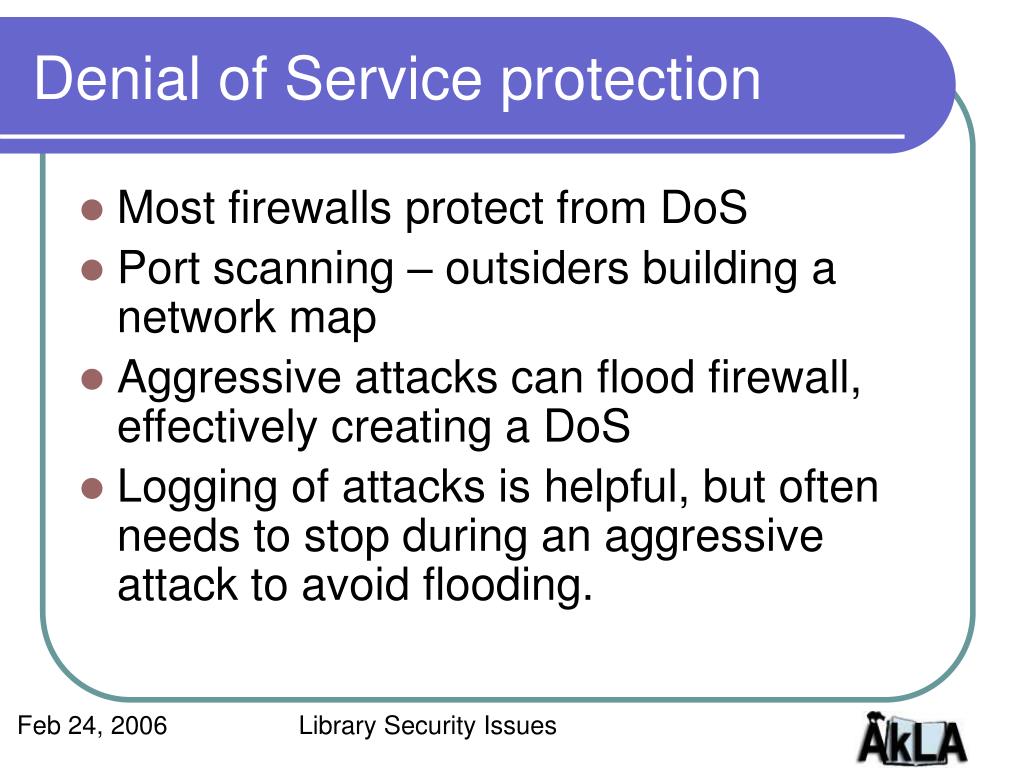 Denial of Service protection

- Most firewalls protect from DoS
- Port scanning – outsiders building a network map
- Aggressive attacks can flood firewall, effectively creating a DoS
- Logging of attacks is helpful, but often needs to stop during an aggressive attack to avoid flooding.

Feb 24, 2006

Library Security Issues

AkLA